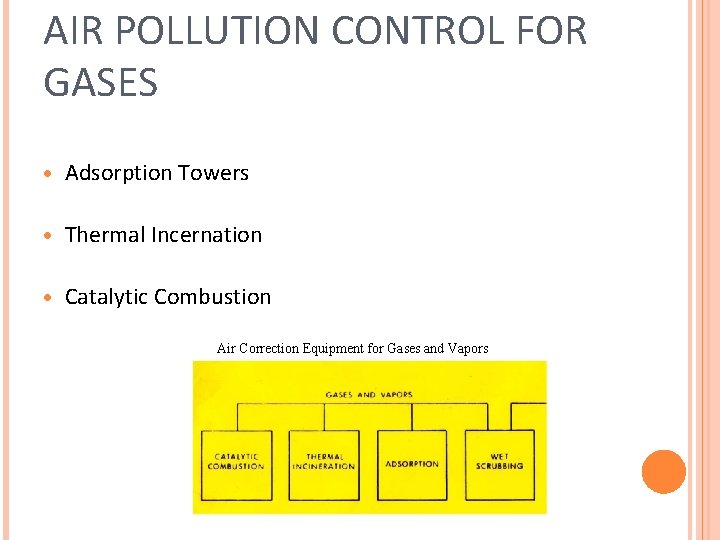 AIR POLLUTION CONTROL FOR GASES

Adsorption Towers

Thermal Incernation

Catalytic Combustion

Air Correction Equipment for Gases and Vapors

GASES AND VAPORS

CATALYTIC COMBUSTION

THERMAL INCINERATION

ADSORPTION

WET SCRUBBING